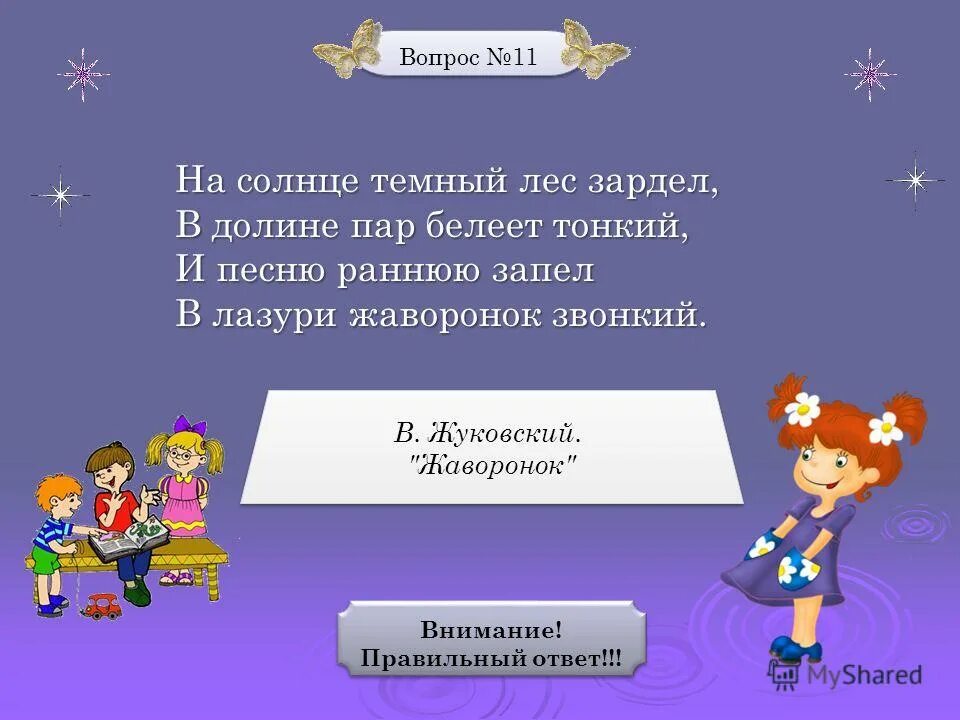 Вопрос №11

На солнце темный лес зардел,
В долине пар белеет тонкий,
И песню раннюю запел
В лазури жаворонок звонкий.

В. Жуковский.
"Жаворонок"

Внимание!
Правильный ответ!!!

MyShared